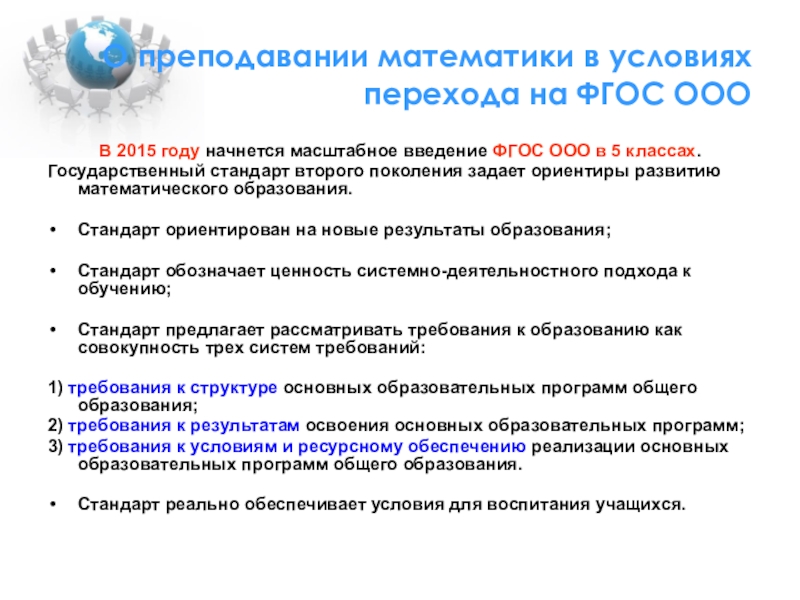 О преподавании математики в условиях перехода на ФГОС ООО

В 2015 году начнется масштабное введение ФГОС ООО в 5 классах. Государственный стандарт второго поколения задает ориентиры развитию математического образования.

• Стандарт ориентирован на новые результаты образования;

• Стандарт обозначает ценность системно-деятельностного подхода к обучению;

• Стандарт предлагает рассматривать требования к образованию как совокупность трех систем требований:

1) требования к структуре основных образовательных программ общего образования;
2) требования к результатам освоения основных образовательных программ;
3) требования к условиям и ресурсному обеспечению реализации основных образовательных программ общего образования.

• Стандарт реально обеспечивает условия для воспитания учащихся.